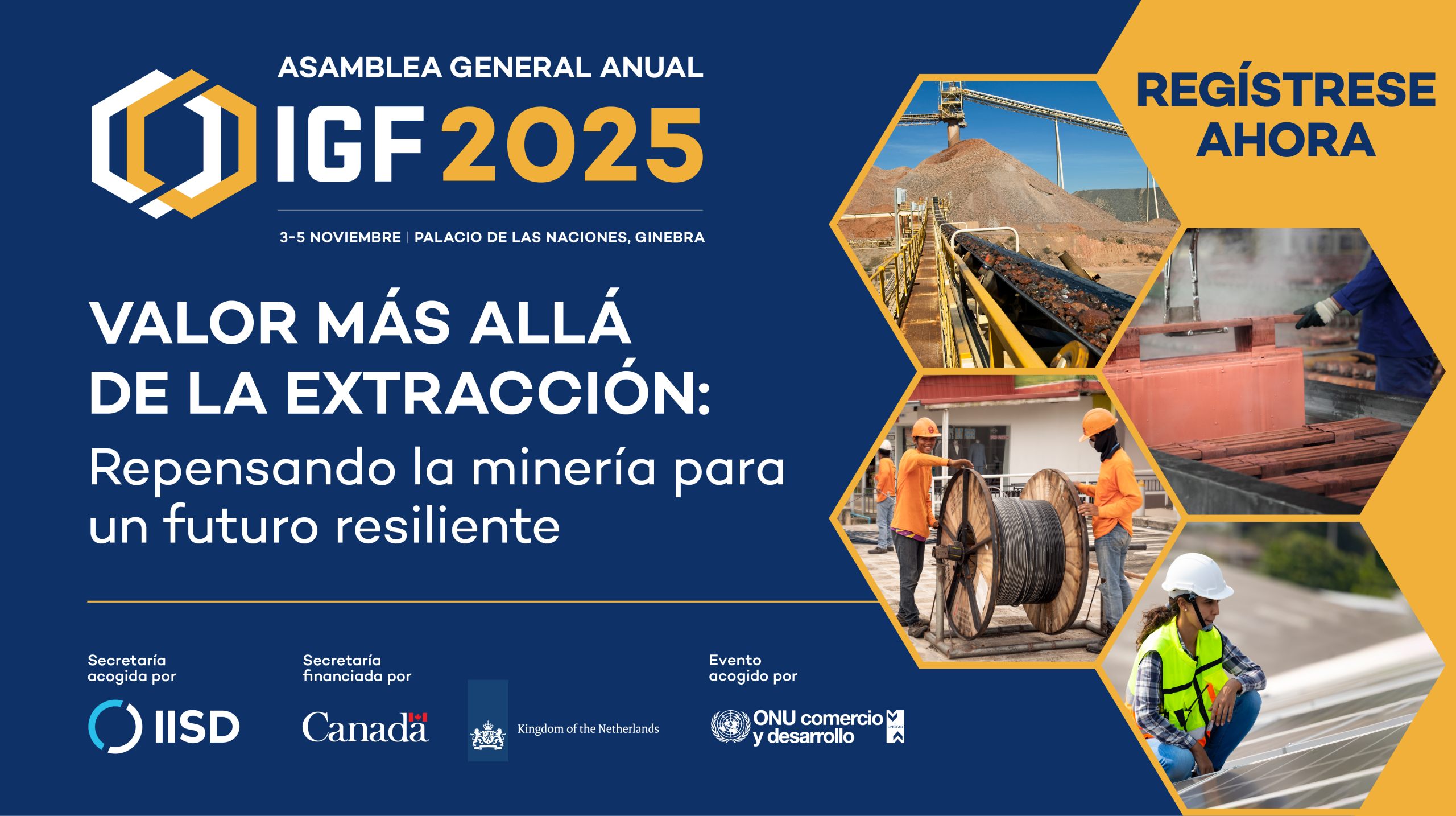 ASAMBLEA GENERAL ANUAL
IGF 2025

3-5 NOVIEMBRE | PALACIO DE LAS NACIONES, GINEBRA

REGÍSTRESE AHORA

VALOR MÁS ALLÁ DE LA EXTRACCIÓN:
Repensando la minería para un futuro resiliente

Secretaría acogida por
IISD

Secretaría financiada por
Canada
Kingdom of the Netherlands

Evento acogido por
ONU comercio y desarrollo
UNCTAD